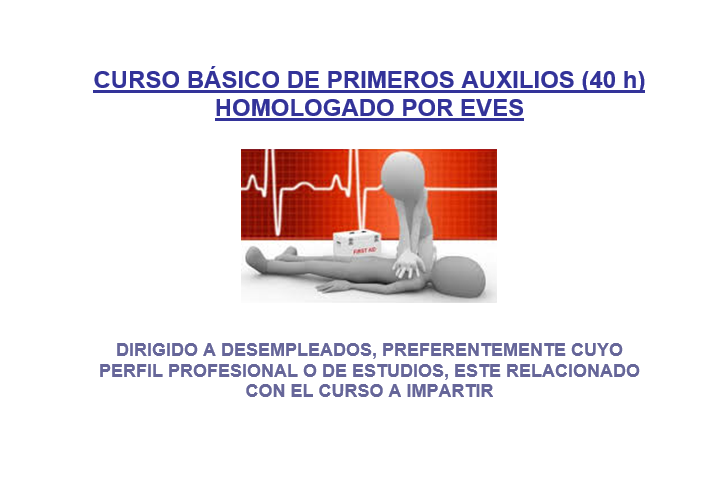 CURSO BÁSICO DE PRIMEROS AUXILIOS (40 h)
HOMOLOGADO POR EVES

FIRST AID

DIRIGIDO A DESEMPLEADOS, PREFERENTEMENTE CUYO PERFIL PROFESIONAL O DE ESTUDIOS, ESTE RELACIONADO CON EL CURSO A IMPARTIR